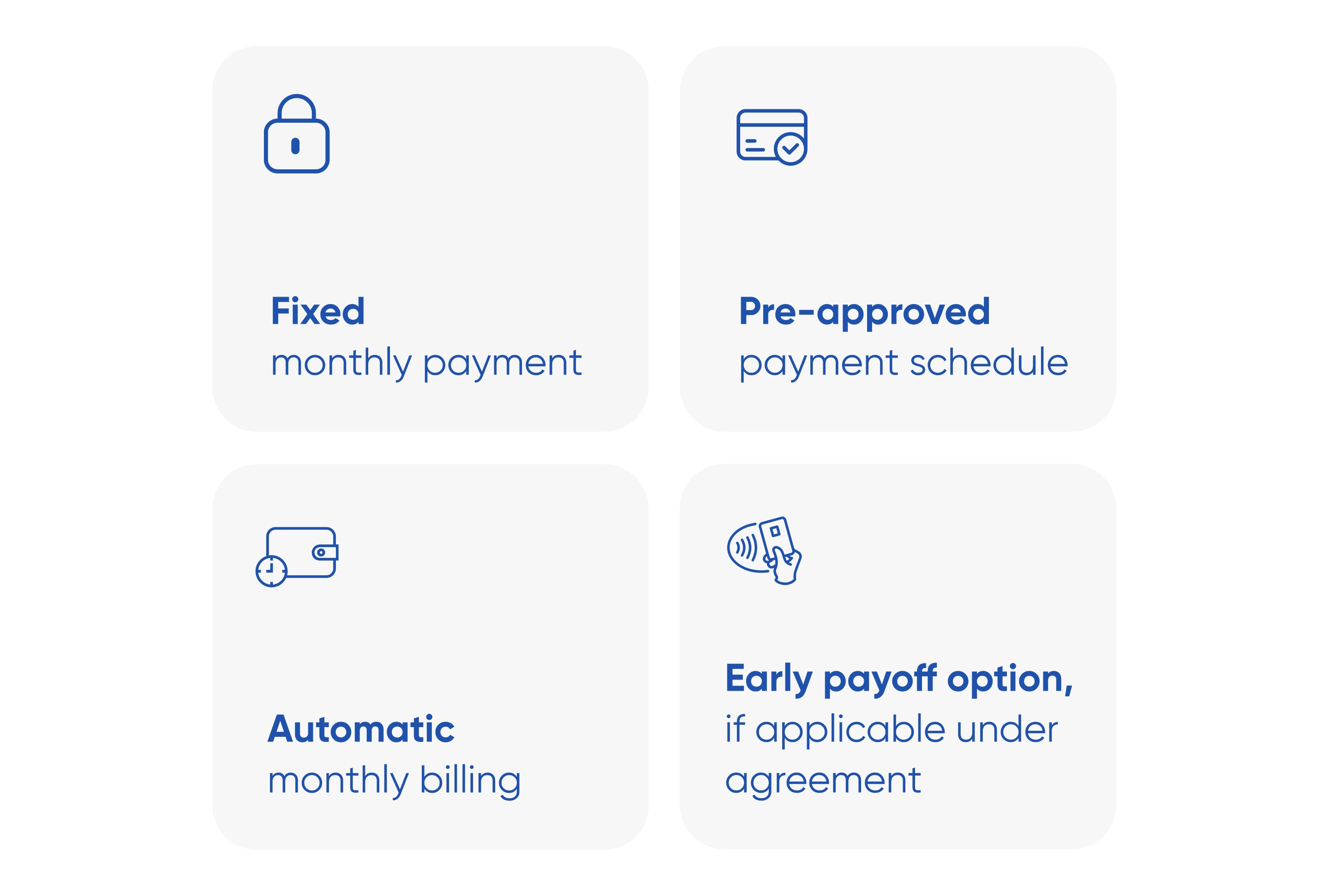 Fixed
monthly payment

Pre-approved
payment schedule

Automatic
monthly billing

Early payoff option,
if applicable under agreement